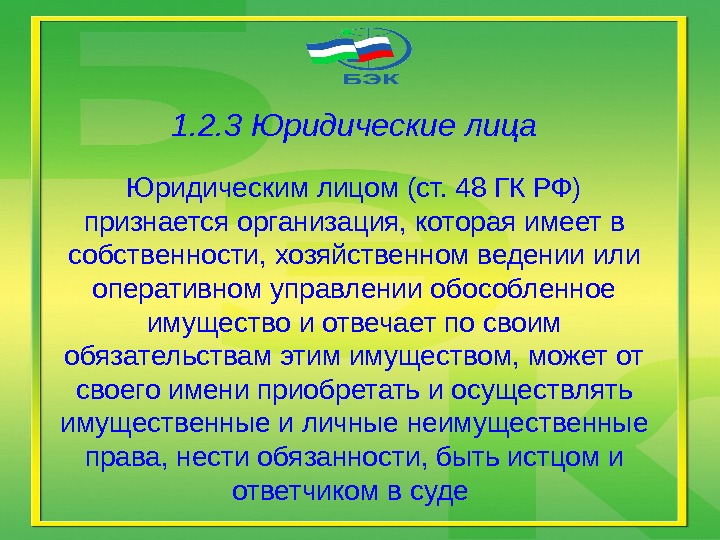 БЭК

1.2.3 Юридические лица

Юридическим лицом (ст. 48 ГК РФ) признается организация, которая имеет в собственности, хозяйственном ведении или оперативном управлении обособленное имущество и отвечает по своим обязательствам этим имуществом, может от своего имени приобретать и осуществлять имущественные и личные неимущественные права, нести обязанности, быть истцом и ответчиком в суде